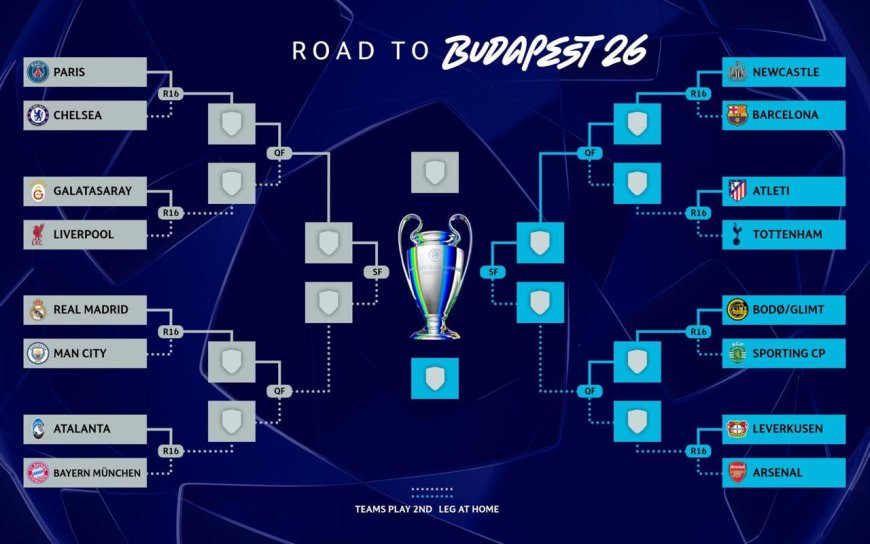 ROAD TO BUDAPEST 26

PARIS
R16
CHELSEA
QF
GALATASARAY
R16
LIVERPOOL
SF
REAL MADRID
R16
MAN CITY
QF
ATALANTA
R16
BAYERN MÜNCHEN

NEWCASTLE
R16
BARCELONA
QF
ATLETI
R16
TOTTENHAM
SF
BODØ/GLIMT
R16
SPORTING CP
QF
LEVERKUSEN
R16
ARSENAL

TEAMS PLAY 2ND LEG AT HOME